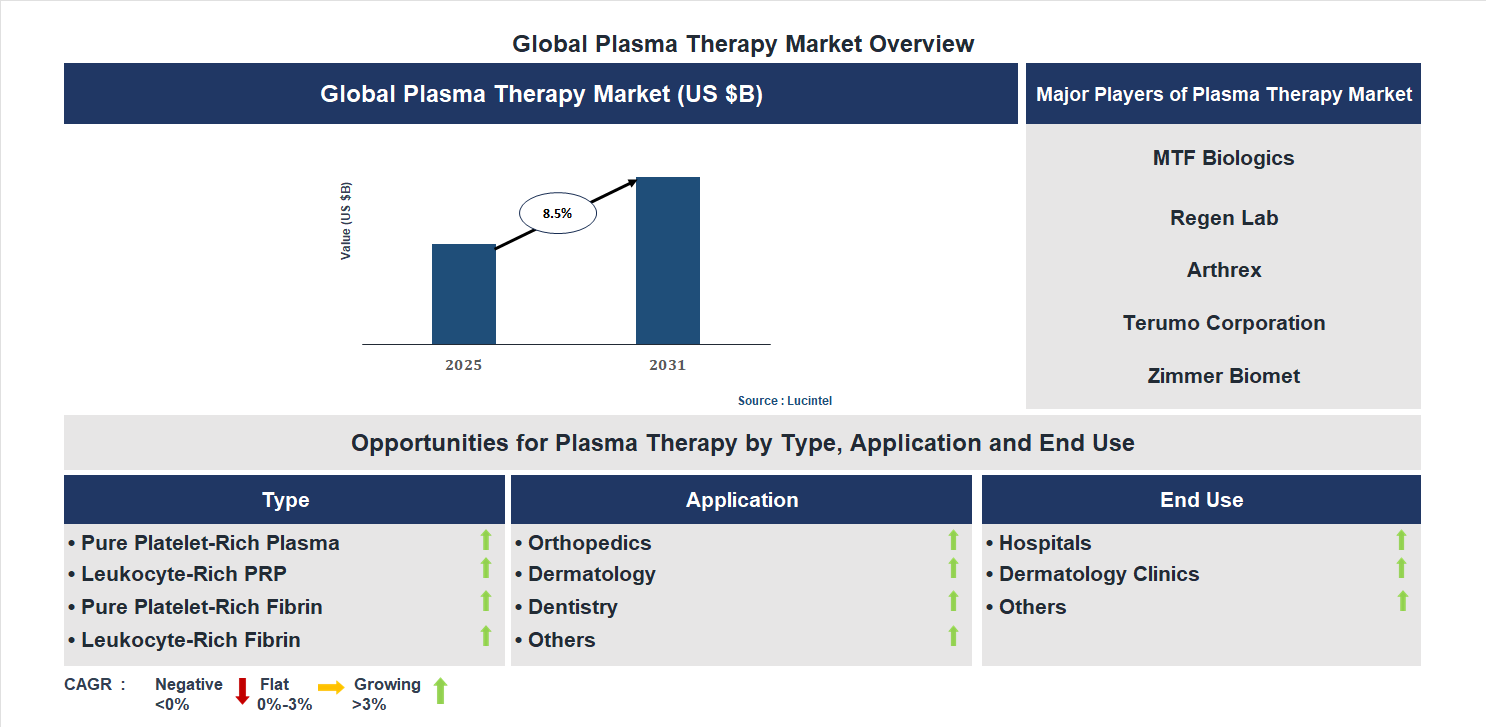 Global Plasma Therapy Market Overview

Global Plasma Therapy Market (US $B)

Value (US $B)

8.5%

2025

2031

Source : Lucintel

Major Players of Plasma Therapy Market

MTF Biologics

Regen Lab

Arthrex

Terumo Corporation

Zimmer Biomet

Opportunities for Plasma Therapy by Type, Application and End Use

Type

• Pure Platelet-Rich Plasma
• Leukocyte-Rich PRP
• Pure Platelet-Rich Fibrin
• Leukocyte-Rich Fibrin

Application

• Orthopedics
• Dermatology
• Dentistry
• Others

End Use

• Hospitals
• Dermatology Clinics
• Others

CAGR : Negative <0% Flat 0%-3% Growing >3%